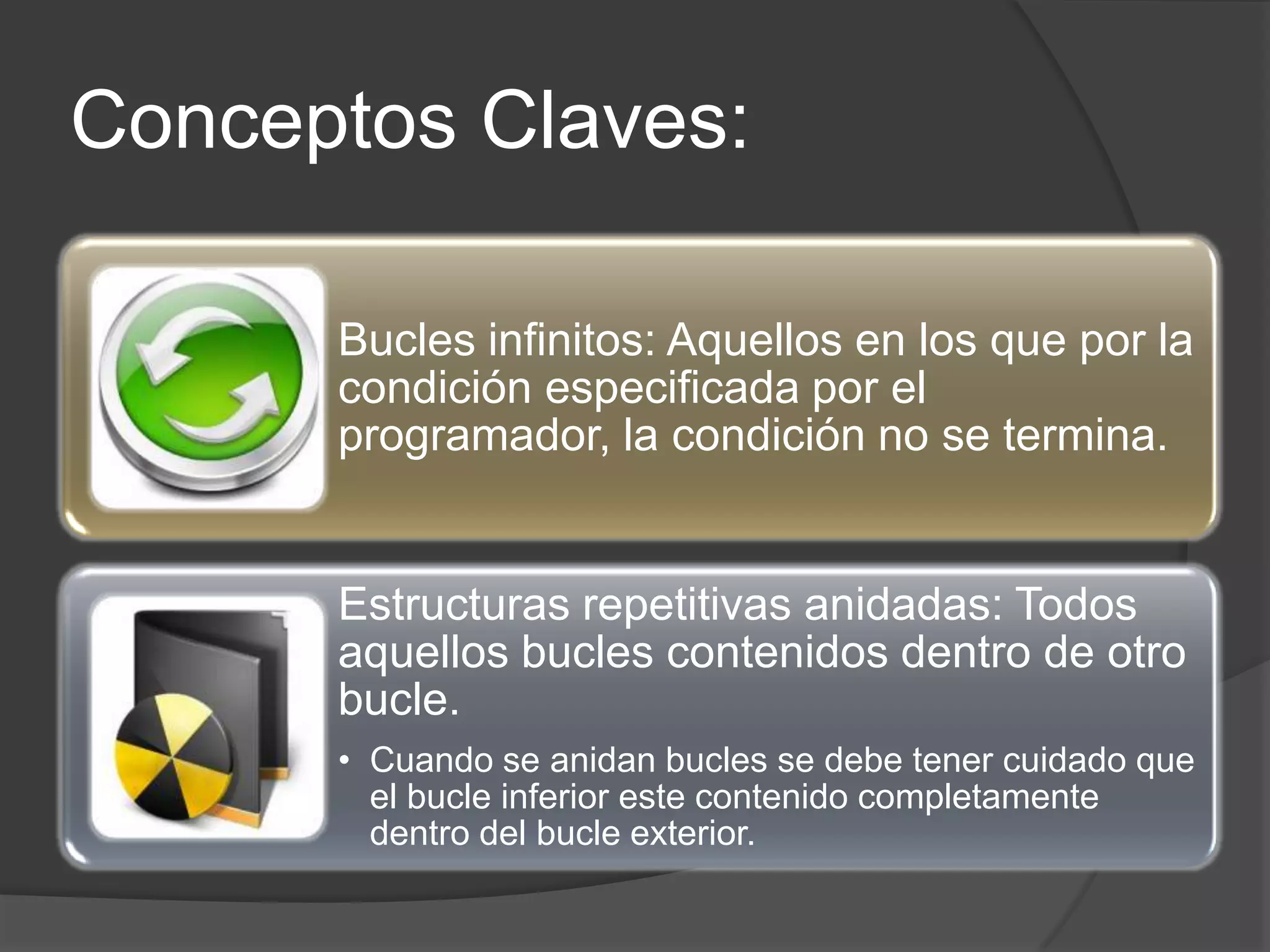 Conceptos Claves:

Bucles infinitos: Aquellos en los que por la condición especificada por el programador, la condición no se termina.

Estructuras repetitivas anidadas: Todos aquellos bucles contenidos dentro de otro bucle.

• Cuando se anidan bucles se debe tener cuidado que el bucle inferior este contenido completamente dentro del bucle exterior.